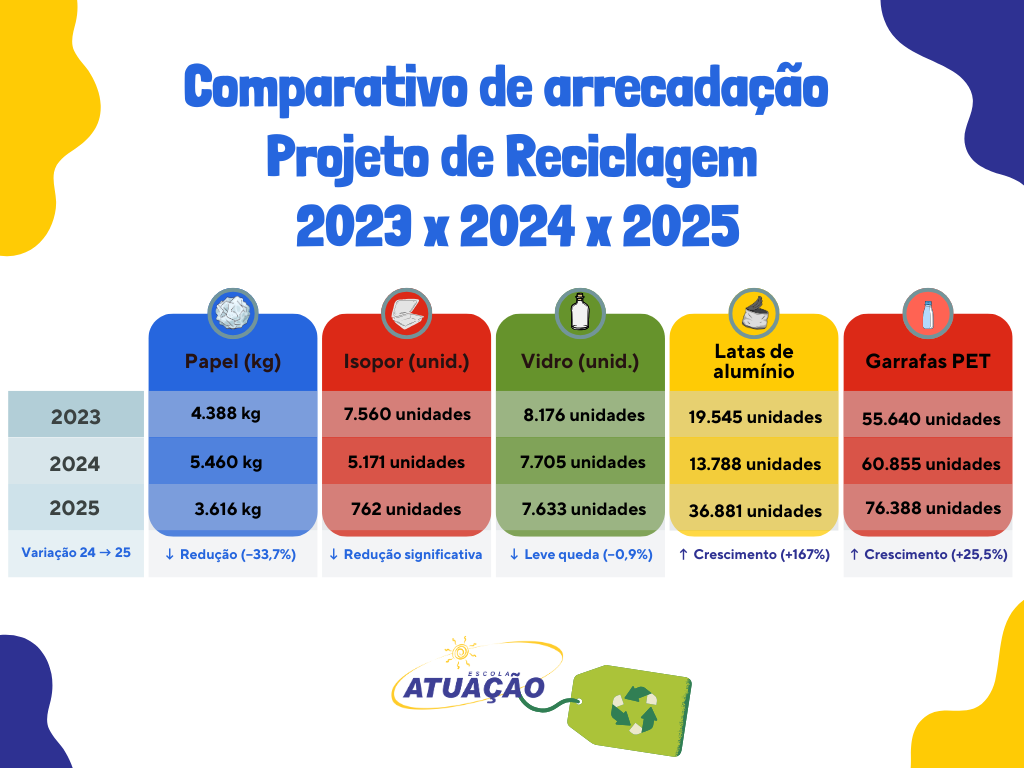 Comparativo de arrecadação
Projeto de Reciclagem
2023 x 2024 x 2025

| | Papel (kg) | Isopor (unid.) | Vidro (unid.) | Latas de alumínio | Garrafas PET |
|---|---|---|---|---|---|
| 2023 | 4.388 kg | 7.560 unidades | 8.176 unidades | 19.545 unidades | 55.640 unidades |
| 2024 | 5.460 kg | 5.171 unidades | 7.705 unidades | 13.788 unidades | 60.855 unidades |
| 2025 | 3.616 kg | 762 unidades | 7.633 unidades | 36.881 unidades | 76.388 unidades |
| Variação 24 → 25 | ↓ Redução (−33,7%) | ↓ Redução significativa | ↓ Leve queda (−0,9%) | ↑ Crescimento (+167%) | ↑ Crescimento (+25,5%) |

ESCOLA
ATUAÇÃO